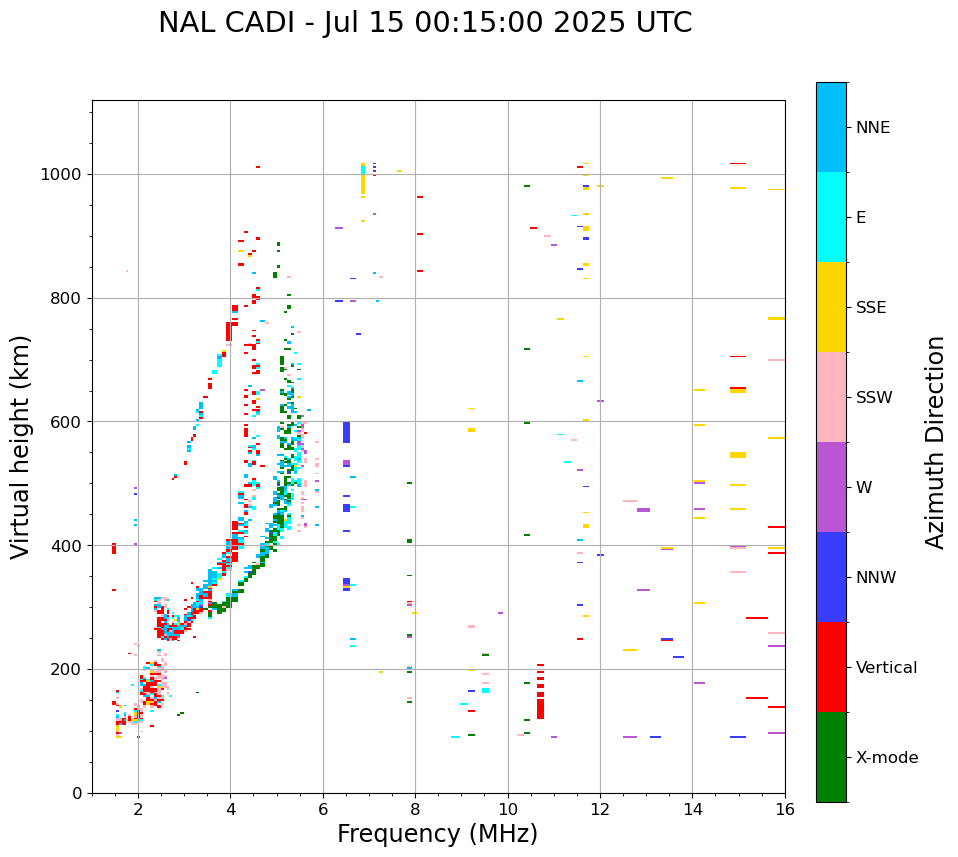 NAL CADI - Jul 15 00:15:00 2025 UTC

Virtual height (km)

1000
800
600
400
200
0

2
4
6
8
10
12
14
16

Frequency (MHz)

NNE
E
SSE
SSW
W
NNW
Vertical
X-mode

Azimuth Direction